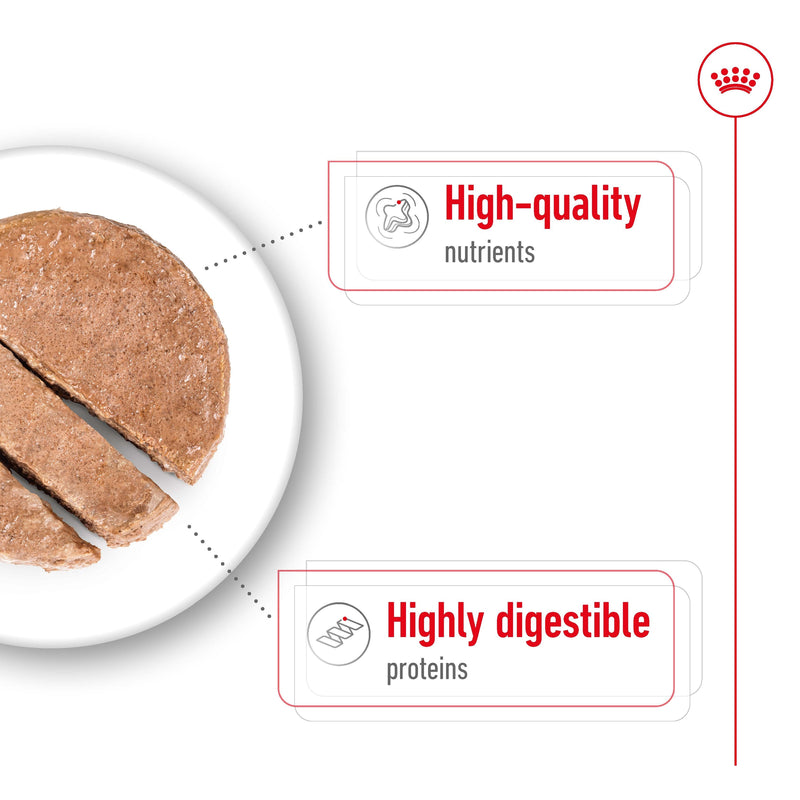 High-quality
nutrients

Highly digestible
proteins